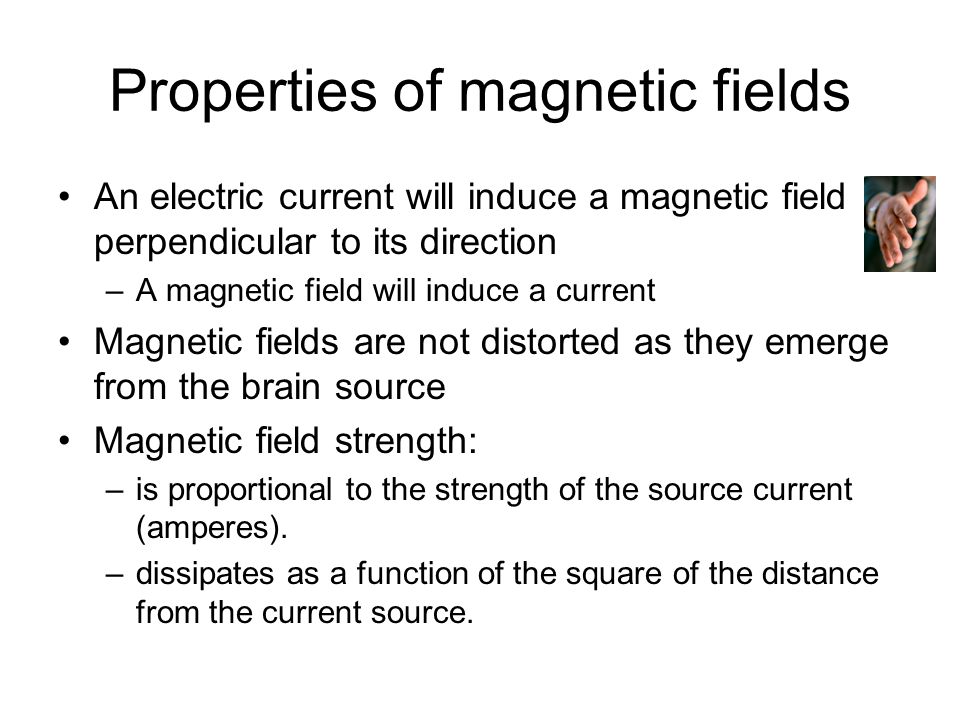 Properties of magnetic fields

• An electric current will induce a magnetic field perpendicular to its direction
– A magnetic field will induce a current

• Magnetic fields are not distorted as they emerge from the brain source

• Magnetic field strength:
– is proportional to the strength of the source current (amperes).
– dissipates as a function of the square of the distance from the current source.